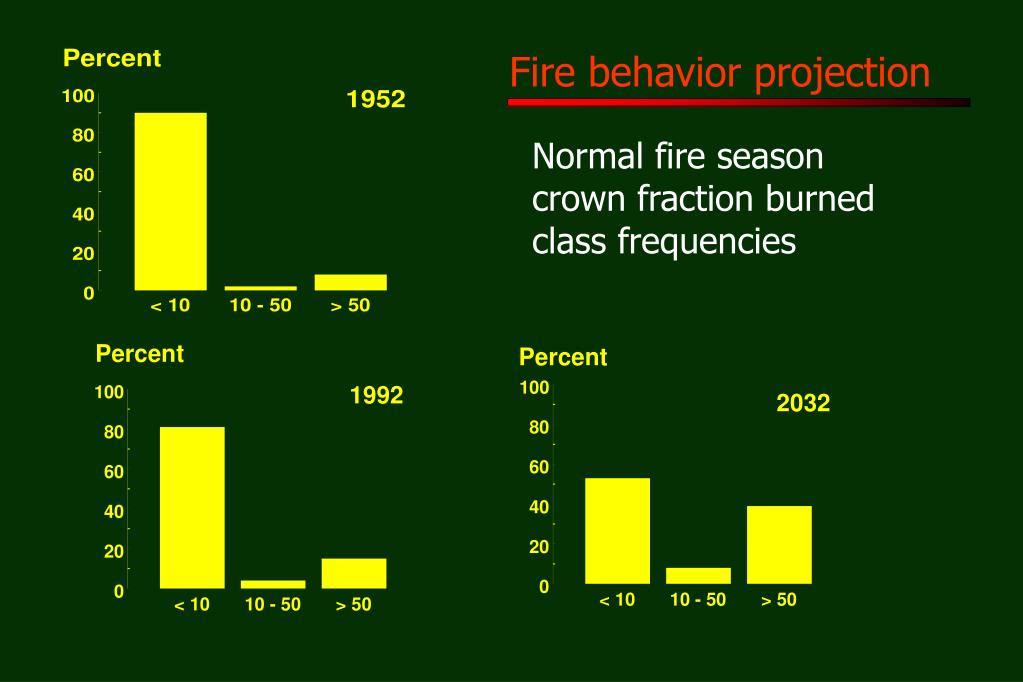 Fire behavior projection

Normal fire season crown fraction burned class frequencies

Percent
1952
100
80
60
40
20
0
< 10
10 - 50
> 50

Percent
1992
100
80
60
40
20
0
< 10
10 - 50
> 50

Percent
2032
100
80
60
40
20
0
< 10
10 - 50
> 50